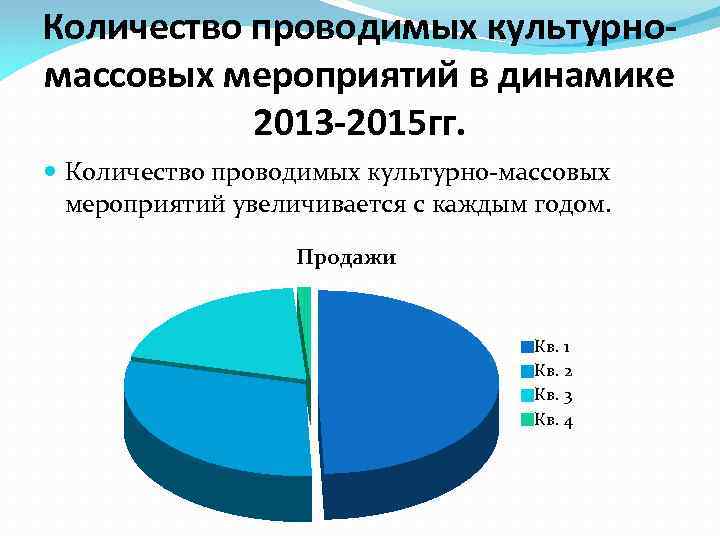 Количество проводимых культурно-массовых мероприятий в динамике 2013-2015гг.

Количество проводимых культурно-массовых мероприятий увеличивается с каждым годом.

Продажи

Кв. 1
Кв. 2
Кв. 3
Кв. 4